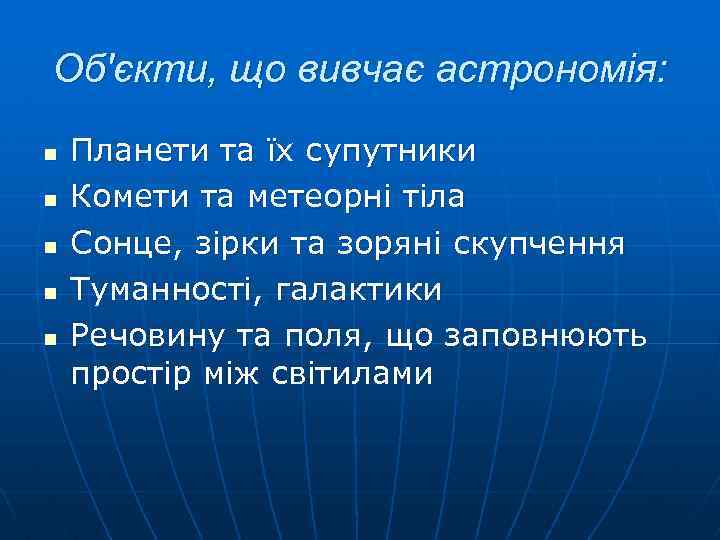 Об'єкти, що вивчає астрономія:

- Планети та їх супутники
- Комети та метеорні тіла
- Сонце, зірки та зоряні скупчення
- Туманності, галактики
- Речовину та поля, що заповнюють простір між світилами